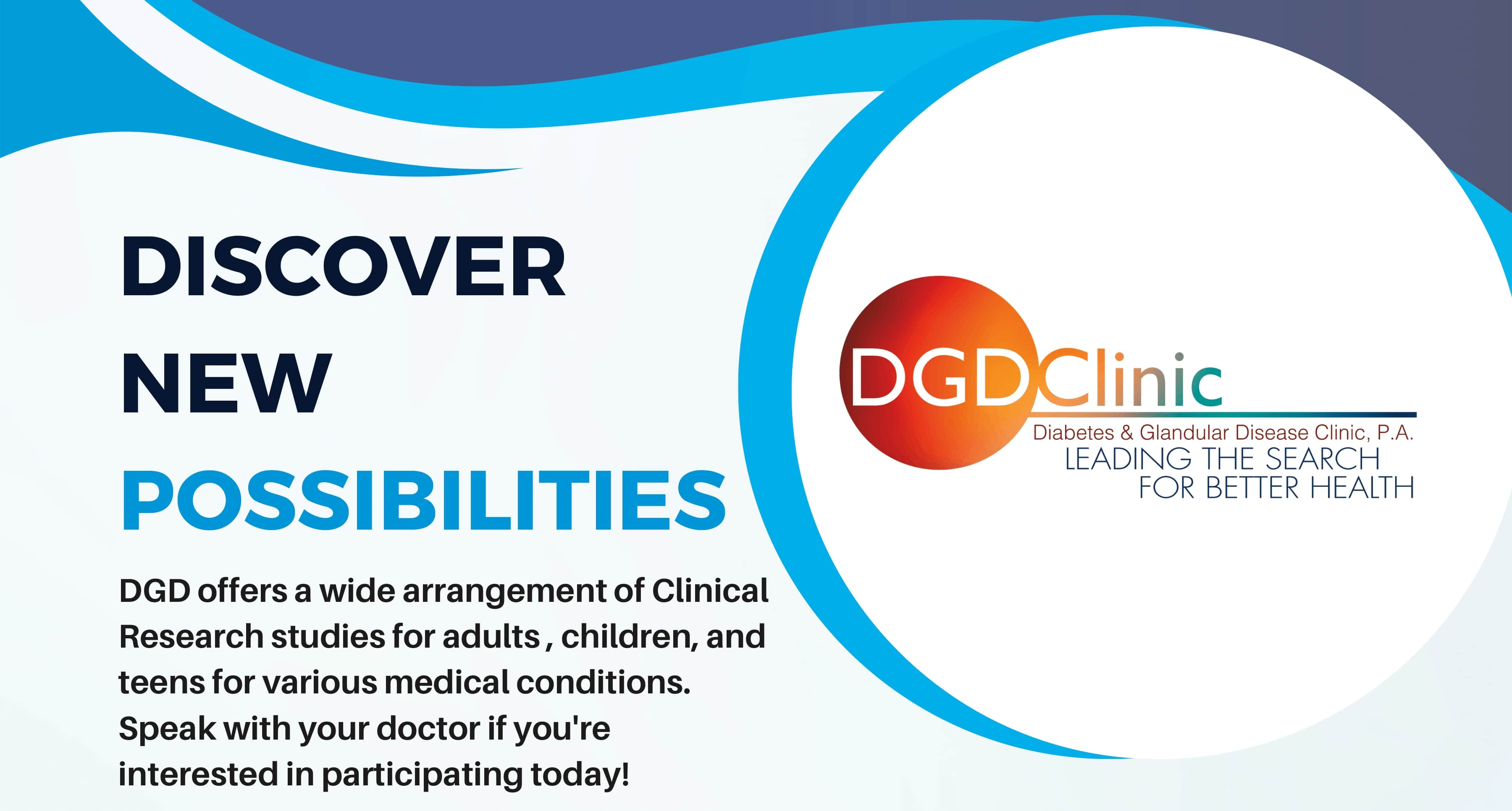 DISCOVER
NEW
POSSIBILITIES

DGD offers a wide arrangement of Clinical Research studies for adults , children, and teens for various medical conditions. Speak with your doctor if you're interested in participating today!

DGDClinic
Diabetes & Glandular Disease Clinic, P.A.
LEADING THE SEARCH FOR BETTER HEALTH